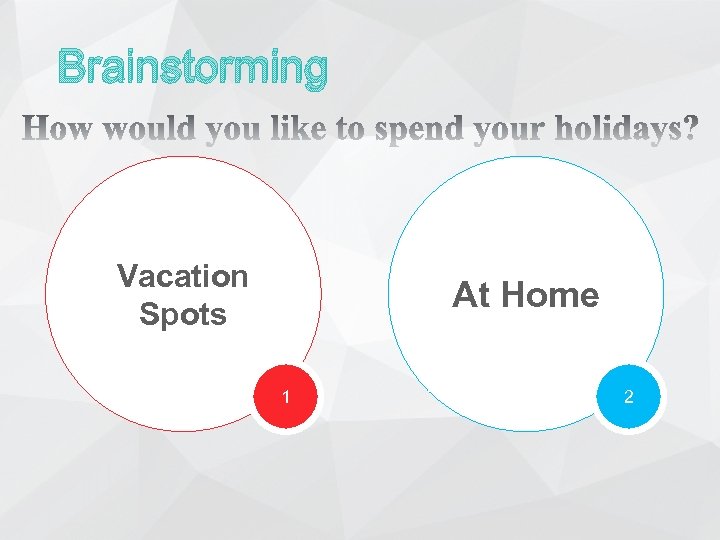 Brainstorming

How would you like to spend your holidays?

Vacation Spots

1

At Home

2